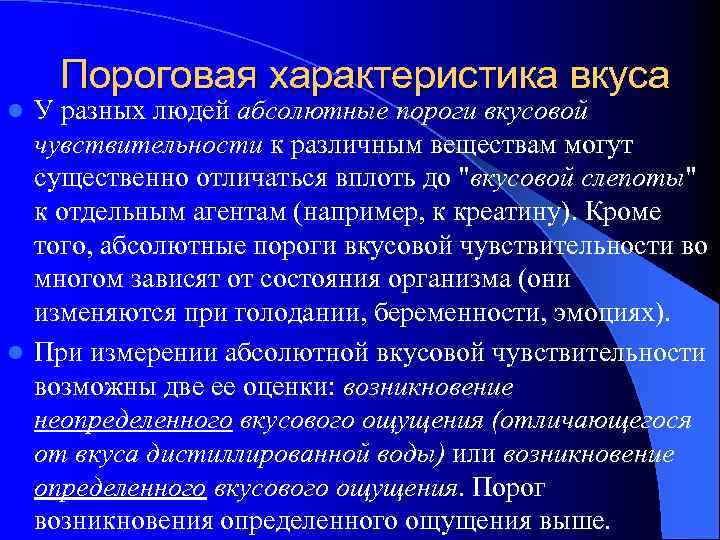 Пороговая характеристика вкуса

У разных людей абсолютные пороги вкусовой чувствительности к различным веществам могут существенно отличаться вплоть до "вкусовой слепоты" к отдельным агентам (например, к креатину). Кроме того, абсолютные пороги вкусовой чувствительности во многом зависят от состояния организма (они изменяются при голодании, беременности, эмоциях).

При измерении абсолютной вкусовой чувствительности возможны две ее оценки: возникновение неопределенного вкусового ощущения (отличающегося от вкуса дистиллированной воды) или возникновение определенного вкусового ощущения. Порог возникновения определенного ощущения выше.